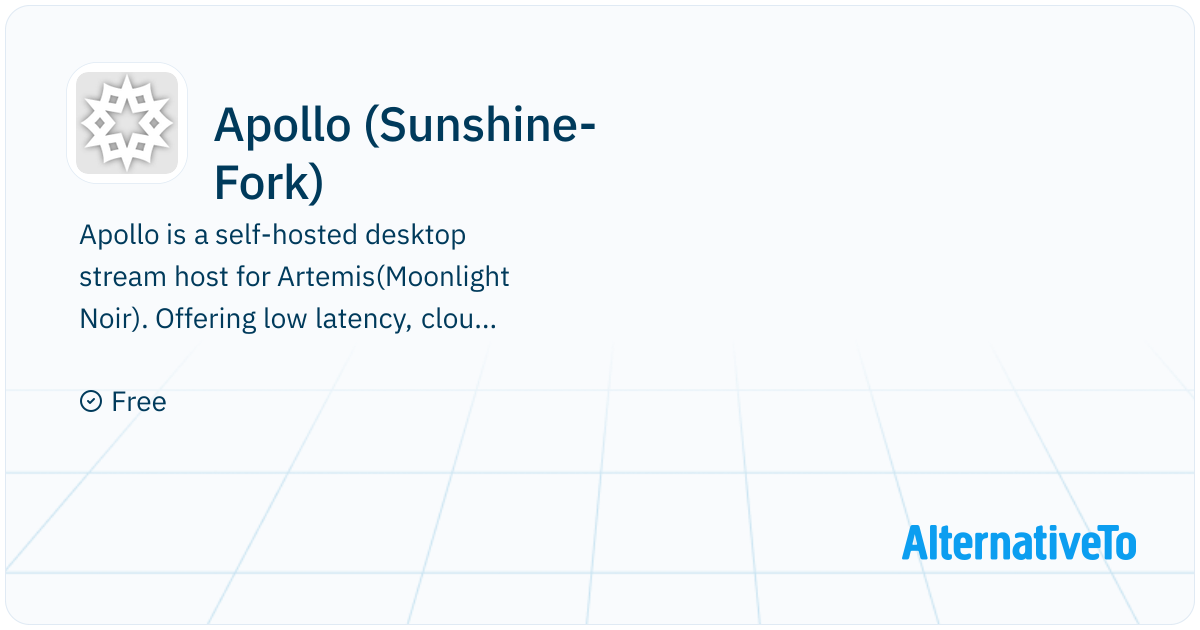 Apollo (Sunshine-Fork)

Apollo is a self-hosted desktop stream host for Artemis(Moonlight Noir). Offering low latency, clou...

Free

AlternativeTo